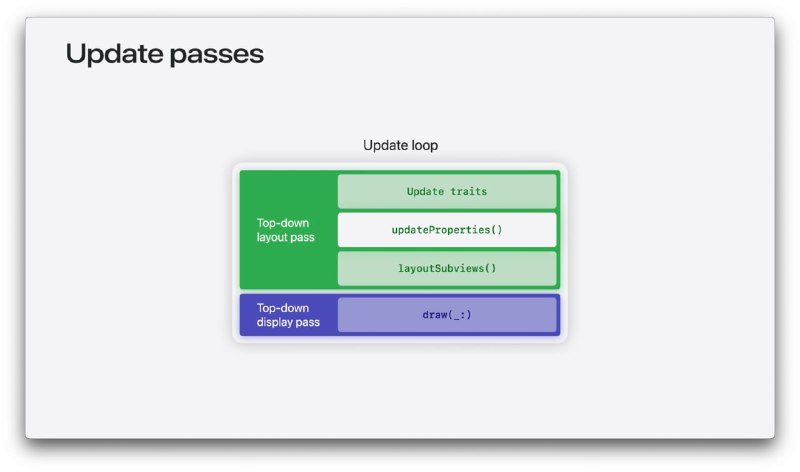 Update passes

Update loop

Top-down layout pass

Update traits

updateProperties()

layoutSubviews()

Top-down display pass

draw(_:)